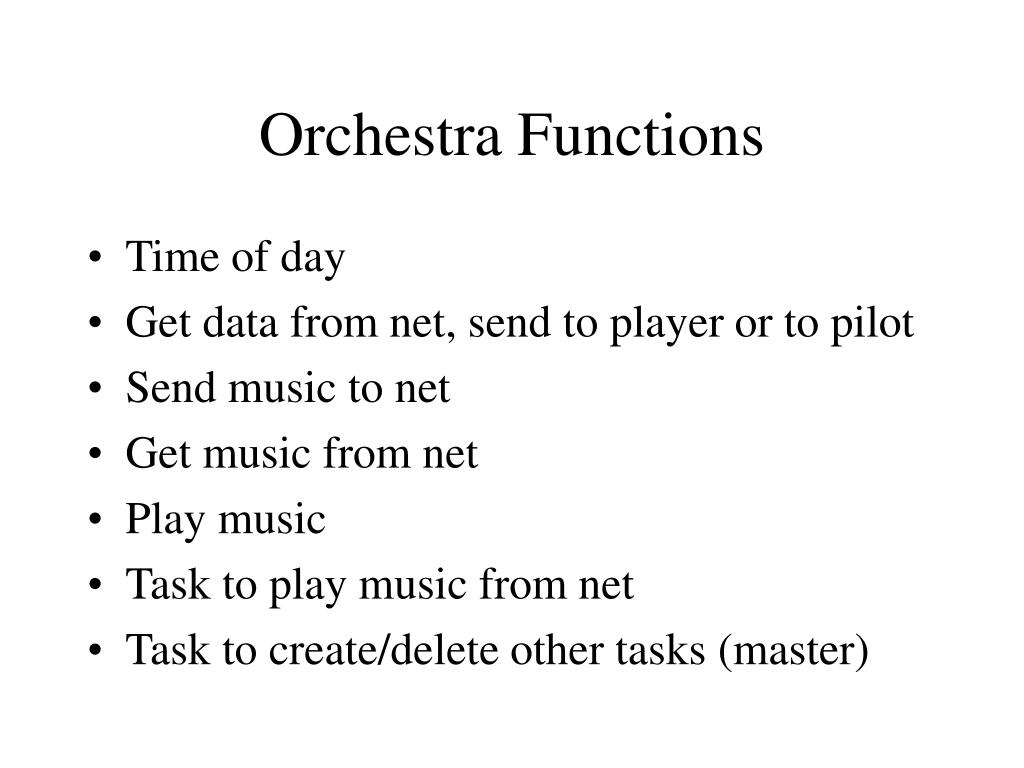 Orchestra Functions

• Time of day
• Get data from net, send to player or to pilot
• Send music to net
• Get music from net
• Play music
• Task to play music from net
• Task to create/delete other tasks (master)